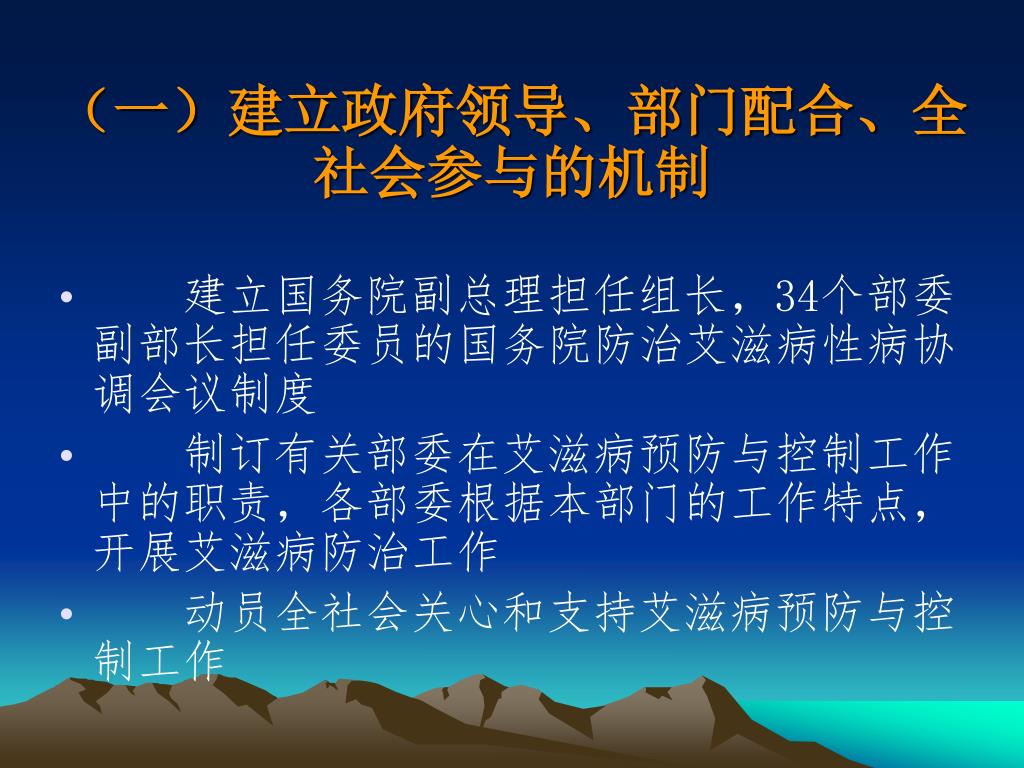 （一）建立政府领导、部门配合、全社会参与的机制

• 建立国务院副总理担任组长，34个部委副部长担任委员的国务院防治艾滋病性病协调会议制度

• 制订有关部委在艾滋病预防与控制工作中的职责，各部委根据本部门的工作特点，开展艾滋病防治工作

• 动员全社会关心和支持艾滋病预防与控制工作